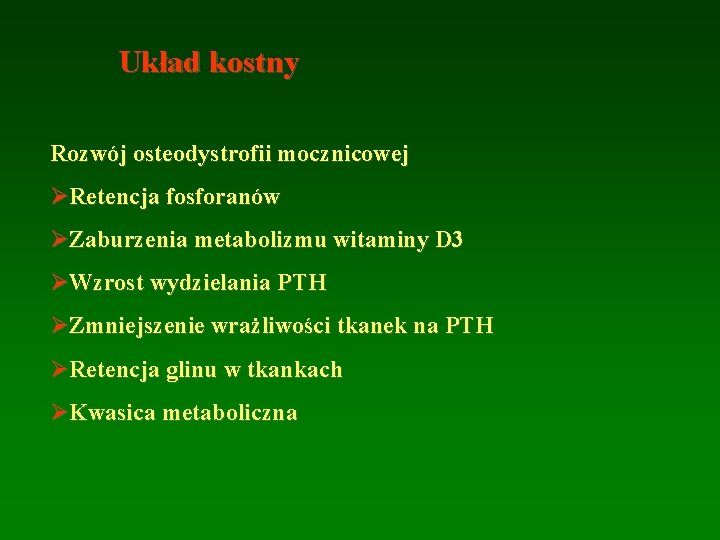 Układ kostny

Rozwój osteodystrofii mocznicowej

➢Retencja fosforanów

➢Zaburzenia metabolizmu witaminy D3

➢Wzrost wydzielania PTH

➢Zmniejszenie wrażliwości tkanek na PTH

➢Retencja glinu w tkankach

➢Kwasica metaboliczna